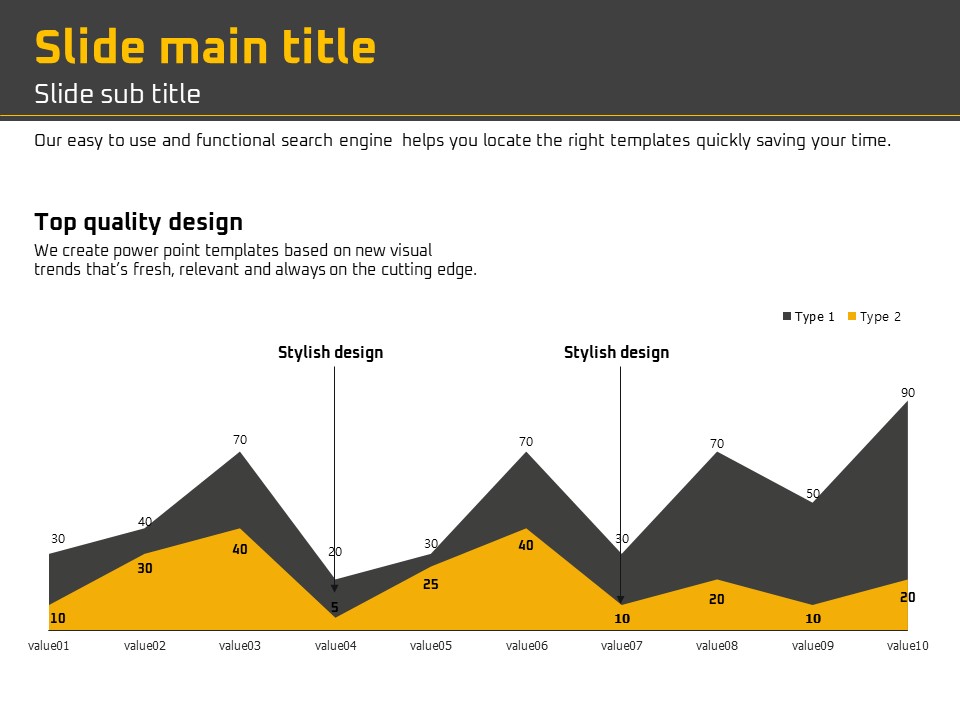 Slide main title
Slide sub title

Our easy to use and functional search engine helps you locate the right templates quickly saving your time.

Top quality design
We create power point templates based on new visual trends that's fresh, relevant and always on the cutting edge.

Type 1 Type 2

Stylish design
Stylish design

30
40
70
20
30
70
30
70
50
90

10
30
40
5
25
40
10
20
10
20

value01
value02
value03
value04
value05
value06
value07
value08
value09
value10